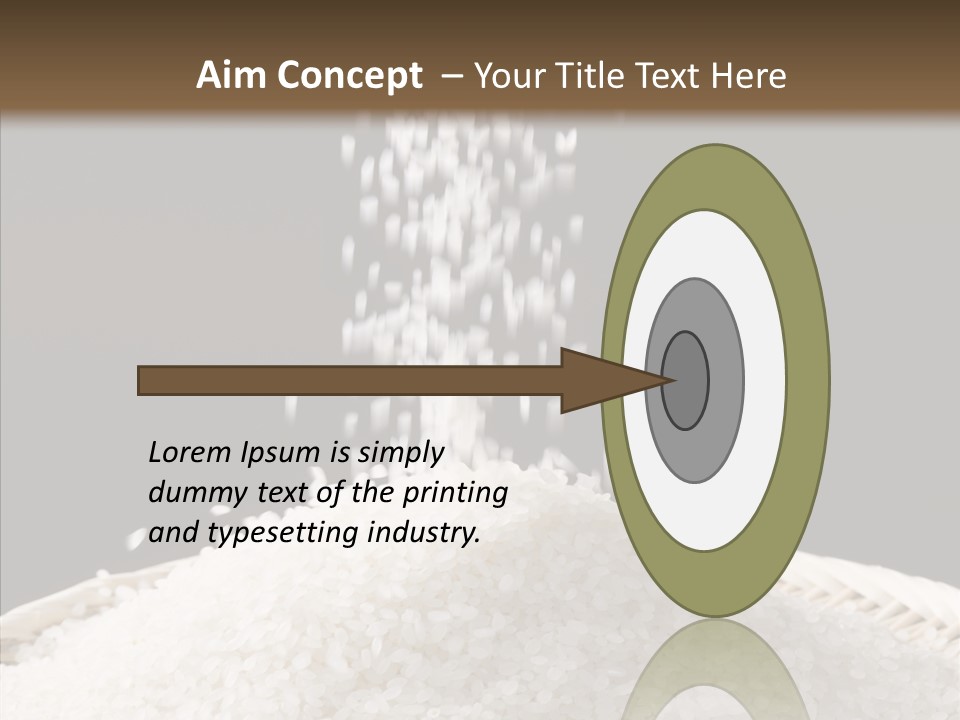 Aim Concept – Your Title Text Here

Lorem Ipsum is simply dummy text of the printing and typesetting industry.